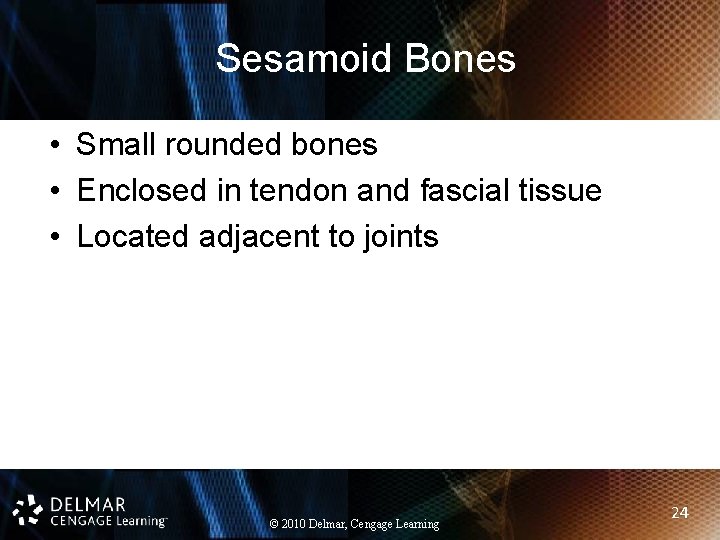 Sesamoid Bones

• Small rounded bones
• Enclosed in tendon and fascial tissue
• Located adjacent to joints

DELMAR
CENGAGE Learning™

© 2010 Delmar, Cengage Learning

24